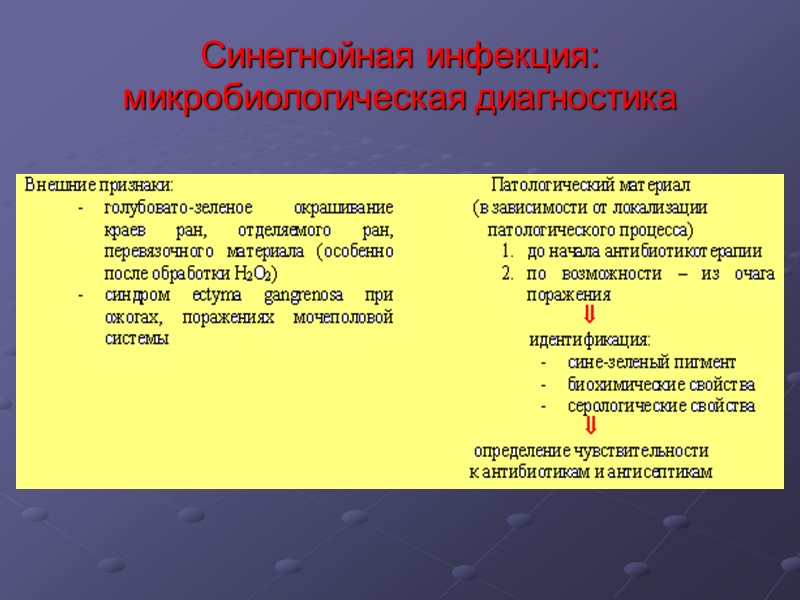 Синегнойная инфекция: микробиологическая диагностика

Внешние признаки:
- голубовато-зеленое окрашивание краев ран, отделяемого ран, перевязочного материала (особенно после обработки $H_2O_2$)
- синдром ectyma gangrenosa при ожогах, поражениях мочеполовой системы

Патологический материал (в зависимости от локализации патологического процесса)
1. до начала антибиотикотерапии
2. по возможности – из очага поражения

⇓

идентификация:
- сине-зеленый пигмент
- биохимические свойства
- серологические свойства

⇓

определение чувствительности к антибиотикам и антисептикам